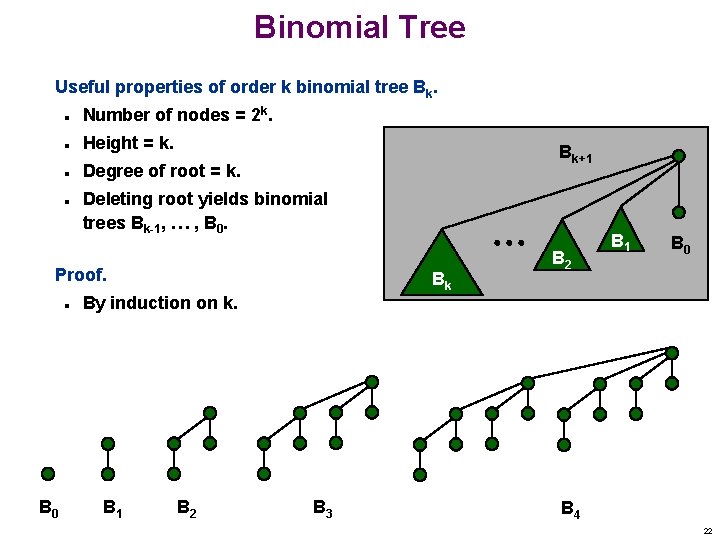 Binomial Tree

Useful properties of order k binomial tree $B_k$.

- Number of nodes = $2^k$.
- Height = k.
- Degree of root = k.
- Deleting root yields binomial trees $B_{k-1}$, … , $B_0$.

Proof.

- By induction on k.

$B_{k+1}$

$B_k$ • • • $B_2$ $B_1$ $B_0$

$B_0$ $B_1$ $B_2$ $B_3$ $B_4$

22